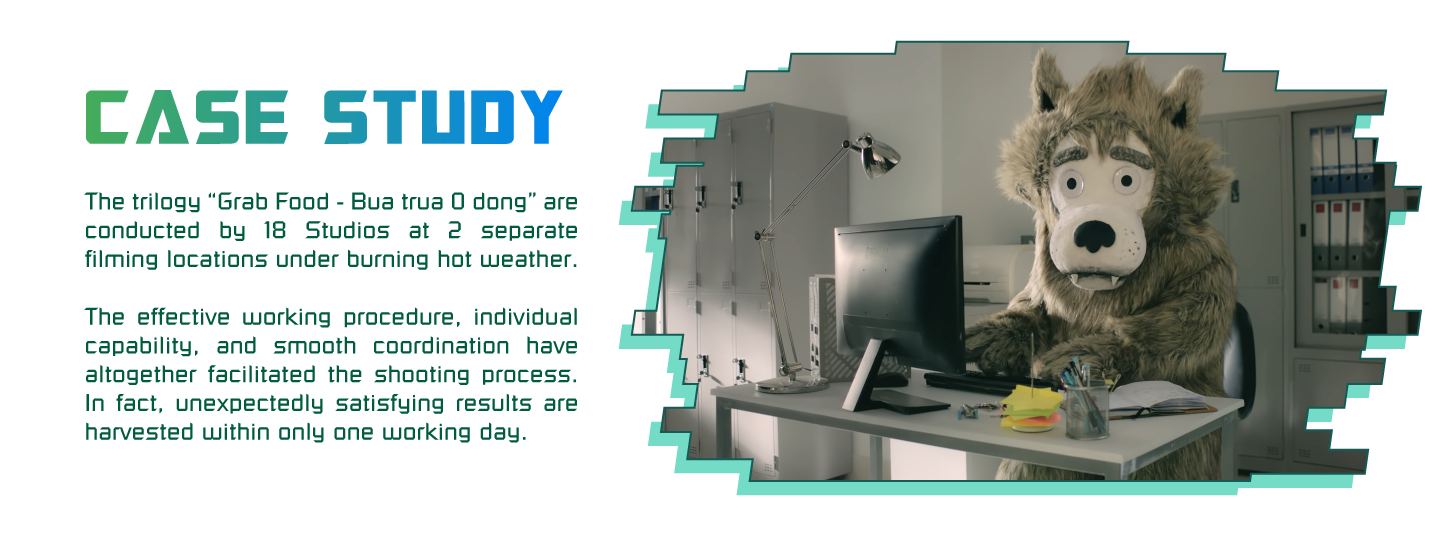 CASE STUDY

The trilogy “Grab Food - Bua trua 0 dong” are conducted by 18 Studios at 2 separate filming locations under burning hot weather.

The effective working procedure, individual capability, and smooth coordination have altogether facilitated the shooting process. In fact, unexpectedly satisfying results are harvested within only one working day.